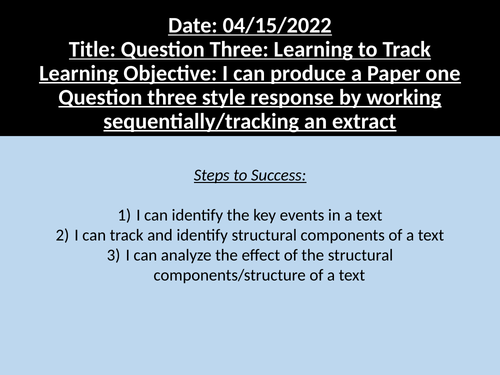 Date: 04/15/2022
Title: Question Three: Learning to Track
Learning Objective: I can produce a Paper one Question three style response by working sequentially/tracking an extract

Steps to Success:

1) I can identify the key events in a text
2) I can track and identify structural components of a text
3) I can analyze the effect of the structural components/structure of a text